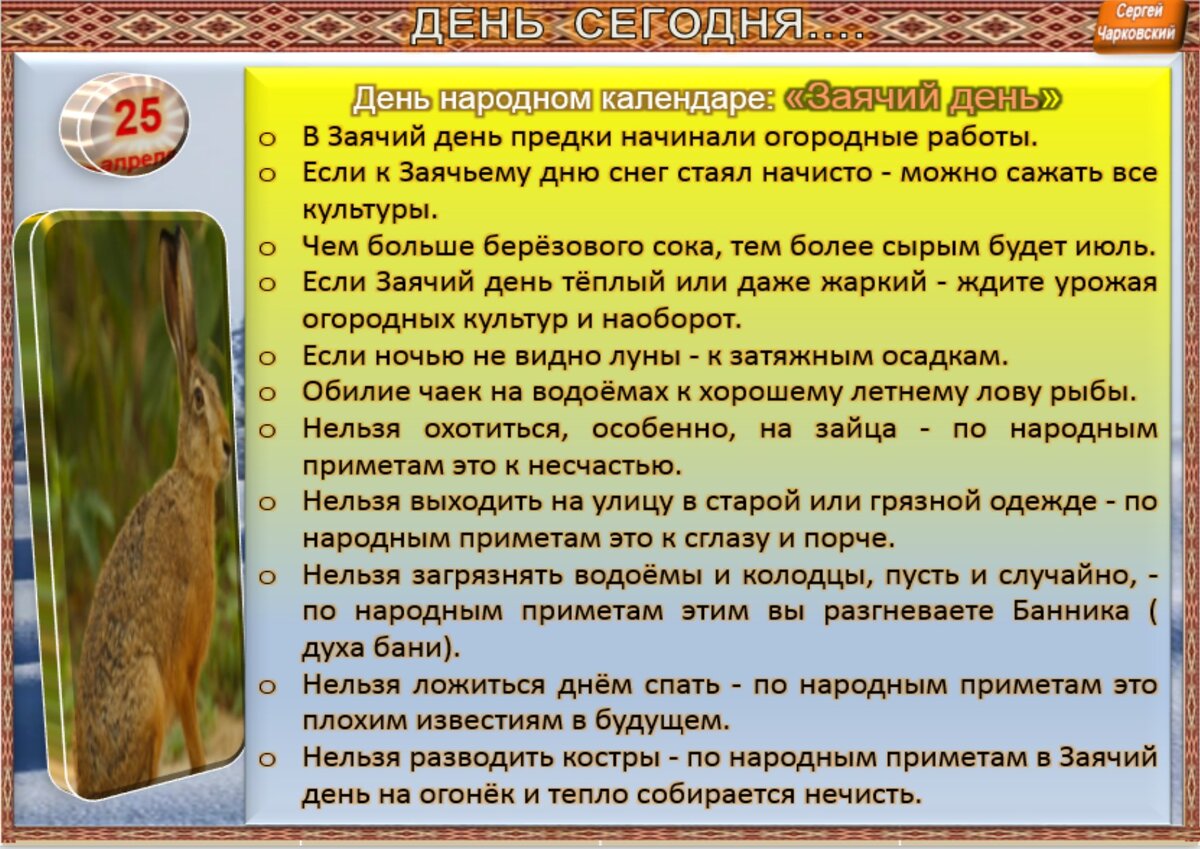 ДЕНЬ СЕГОДНЯ....

Сергей Чарковский

25 апреля

День народном календаре: «Заячий день»

o В Заячий день предки начинали огородные работы.
o Если к Заячьему дню снег стаял начисто - можно сажать все культуры.
o Чем больше берёзового сока, тем более сырым будет июль.
o Если Заячий день тёплый или даже жаркий - ждите урожая огородных культур и наоборот.
o Если ночью не видно луны - к затяжным осадкам.
o Обилие чаек на водоёмах к хорошему летнему лову рыбы.
o Нельзя охотиться, особенно, на зайца - по народным приметам это к несчастью.
o Нельзя выходить на улицу в старой или грязной одежде - по народным приметам это к сглазу и порче.
o Нельзя загрязнять водоёмы и колодцы, пусть и случайно, - по народным приметам этим вы разгневаете Банника ( духа бани).
o Нельзя ложиться днём спать - по народным приметам это плохим известиям в будущем.
o Нельзя разводить костры - по народным приметам в Заячий день на огонёк и тепло собирается нечисть.